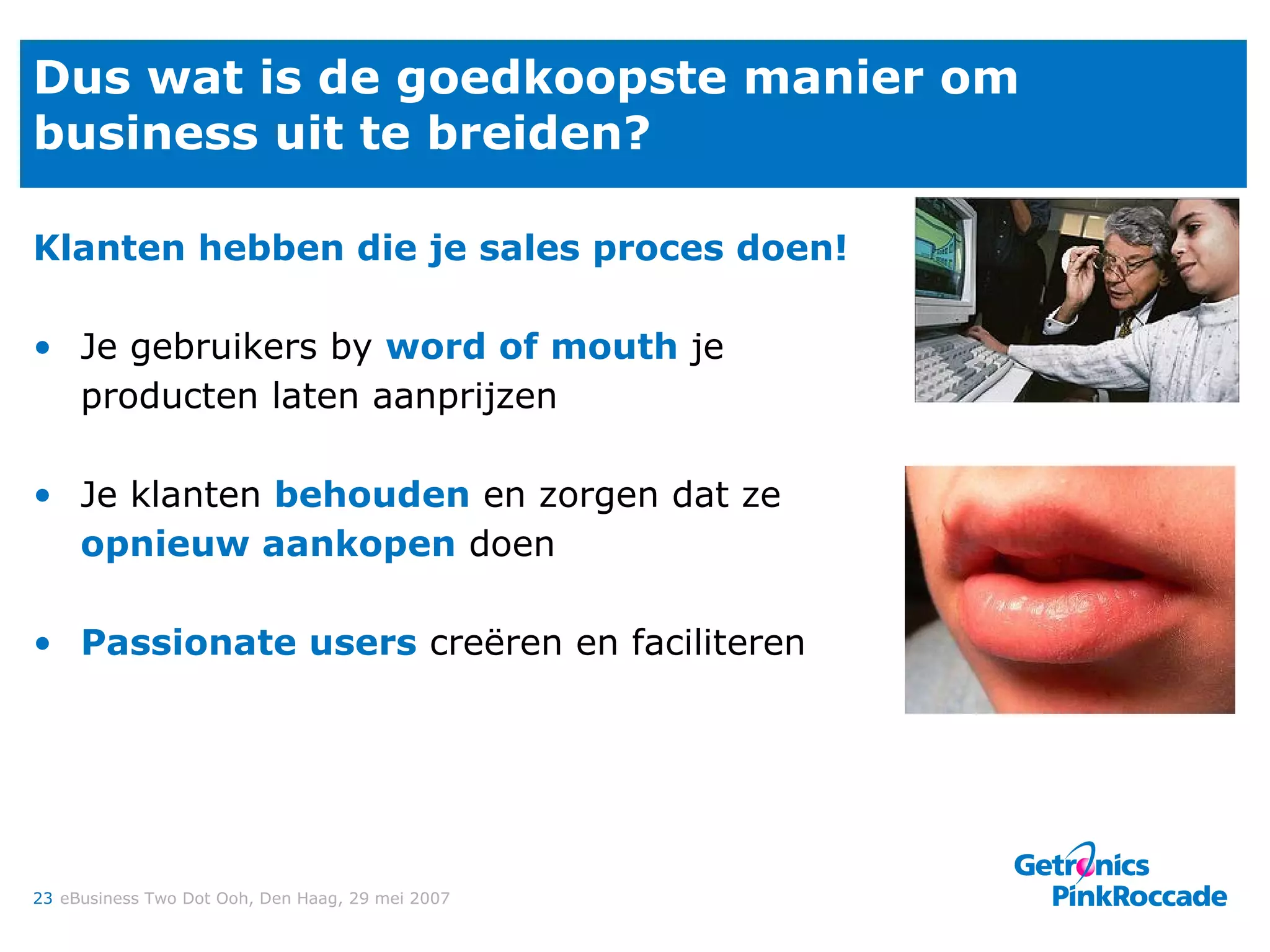 Dus wat is de goedkoopste manier om business uit te breiden?

Klanten hebben die je sales proces doen!

• Je gebruikers by word of mouth je producten laten aanprijzen

• Je klanten behouden en zorgen dat ze opnieuw aankopen doen

• Passionate users creëren en faciliteren

23 eBusiness Two Dot Ooh, Den Haag, 29 mei 2007

Getronics PinkRoccade